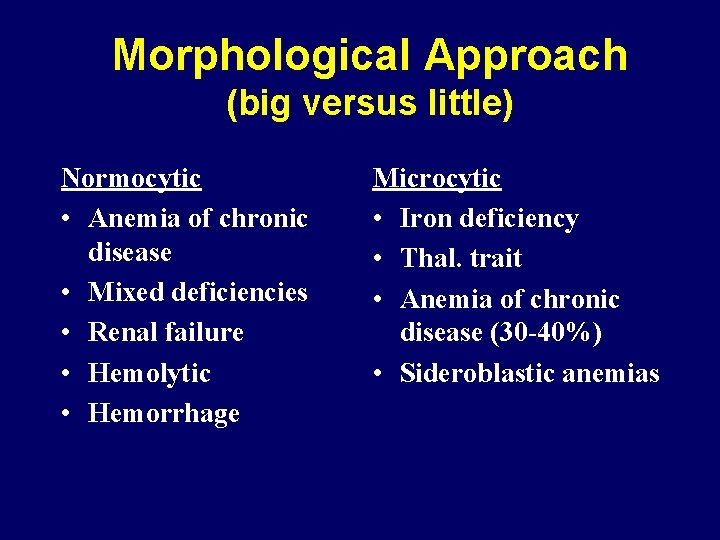 Morphological Approach
(big versus little)

Normocytic
• Anemia of chronic disease
• Mixed deficiencies
• Renal failure
• Hemolytic
• Hemorrhage

Microcytic
• Iron deficiency
• Thal. trait
• Anemia of chronic disease (30-40%)
• Sideroblastic anemias